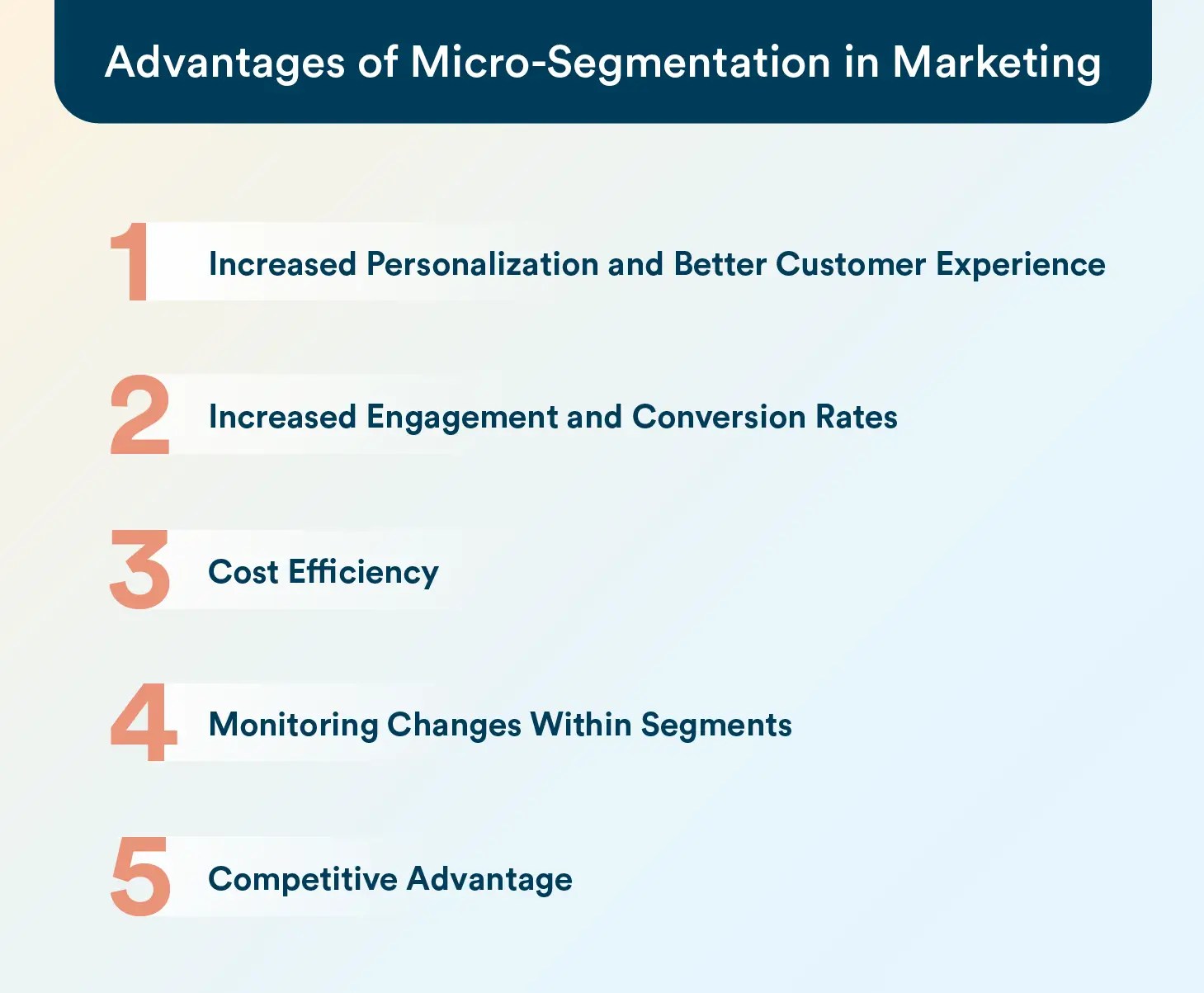 Advantages of Micro-Segmentation in Marketing

1 Increased Personalization and Better Customer Experience

2 Increased Engagement and Conversion Rates

3 Cost Efficiency

4 Monitoring Changes Within Segments

5 Competitive Advantage